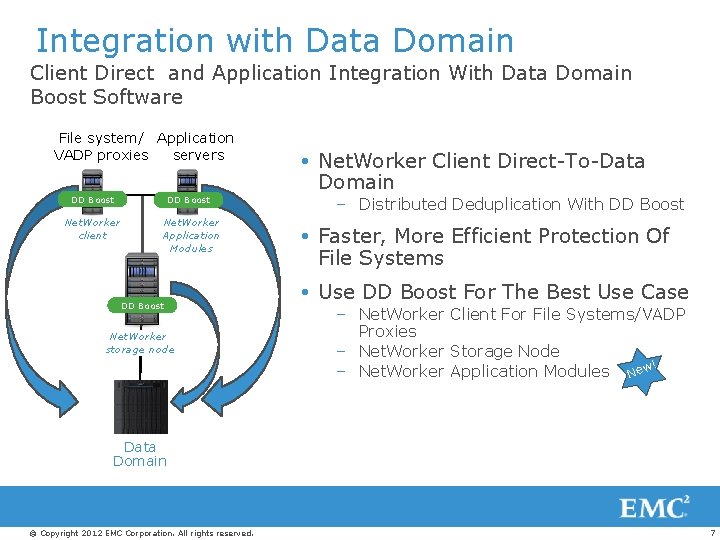 Integration with Data Domain

Client Direct and Application Integration With Data Domain Boost Software

File system/ VADP proxies

Application servers

DD Boost

DD Boost

NetWorker client

NetWorker Application Modules

DD Boost

NetWorker storage node

Data Domain

• NetWorker Client Direct-To-Data Domain
 – Distributed Deduplication With DD Boost
• Faster, More Efficient Protection Of File Systems
• Use DD Boost For The Best Use Case
 – NetWorker Client For File Systems/VADP Proxies
 – NetWorker Storage Node
 – NetWorker Application Modules

New!

EMC$^2$

© Copyright 2012 EMC Corporation. All rights reserved.

7